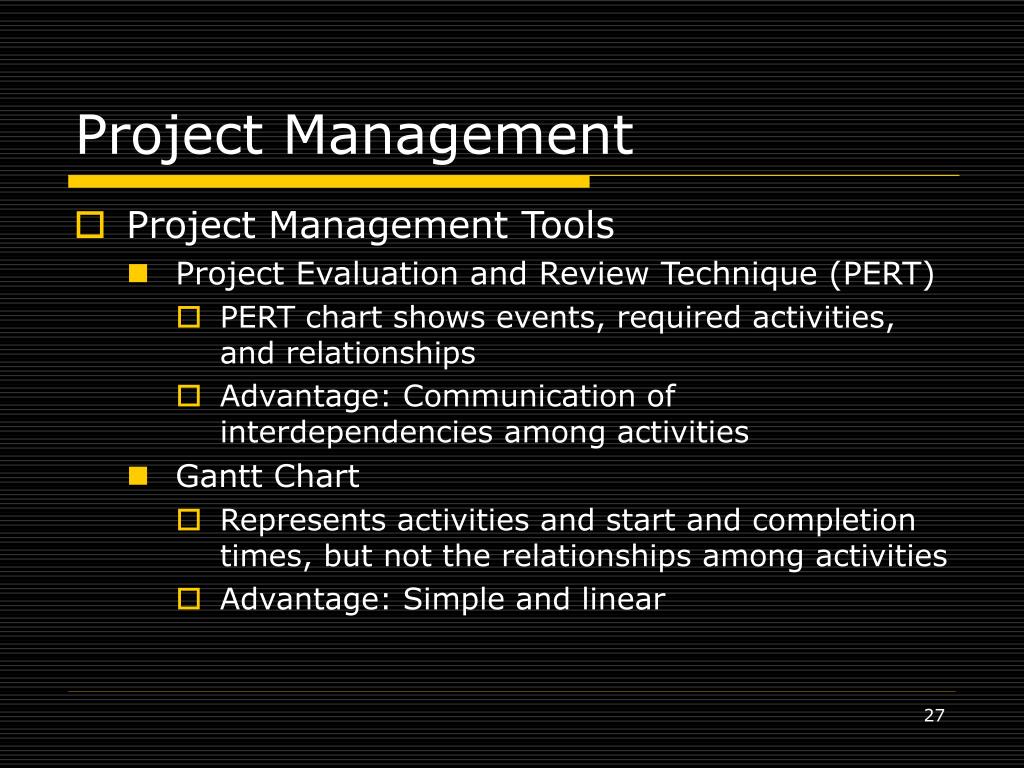 Project Management

Project Management Tools

Project Evaluation and Review Technique (PERT)

PERT chart shows events, required activities, and relationships

Advantage: Communication of interdependencies among activities

Gantt Chart

Represents activities and start and completion times, but not the relationships among activities

Advantage: Simple and linear

27